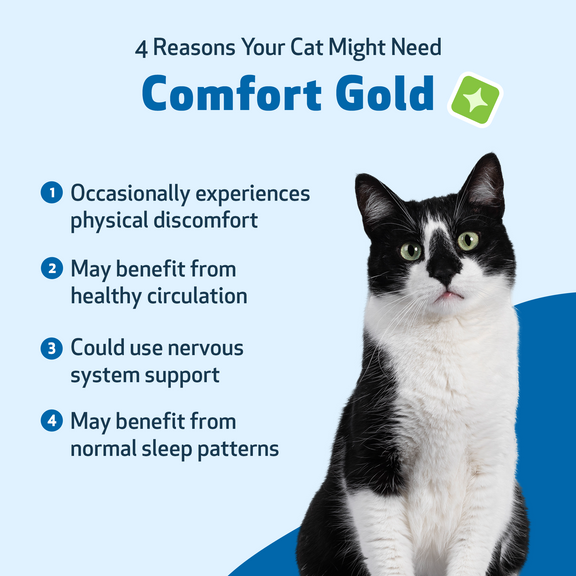 4 Reasons Your Cat Might Need

Comfort Gold

1 Occasionally experiences physical discomfort

2 May benefit from healthy circulation

3 Could use nervous system support

4 May benefit from normal sleep patterns